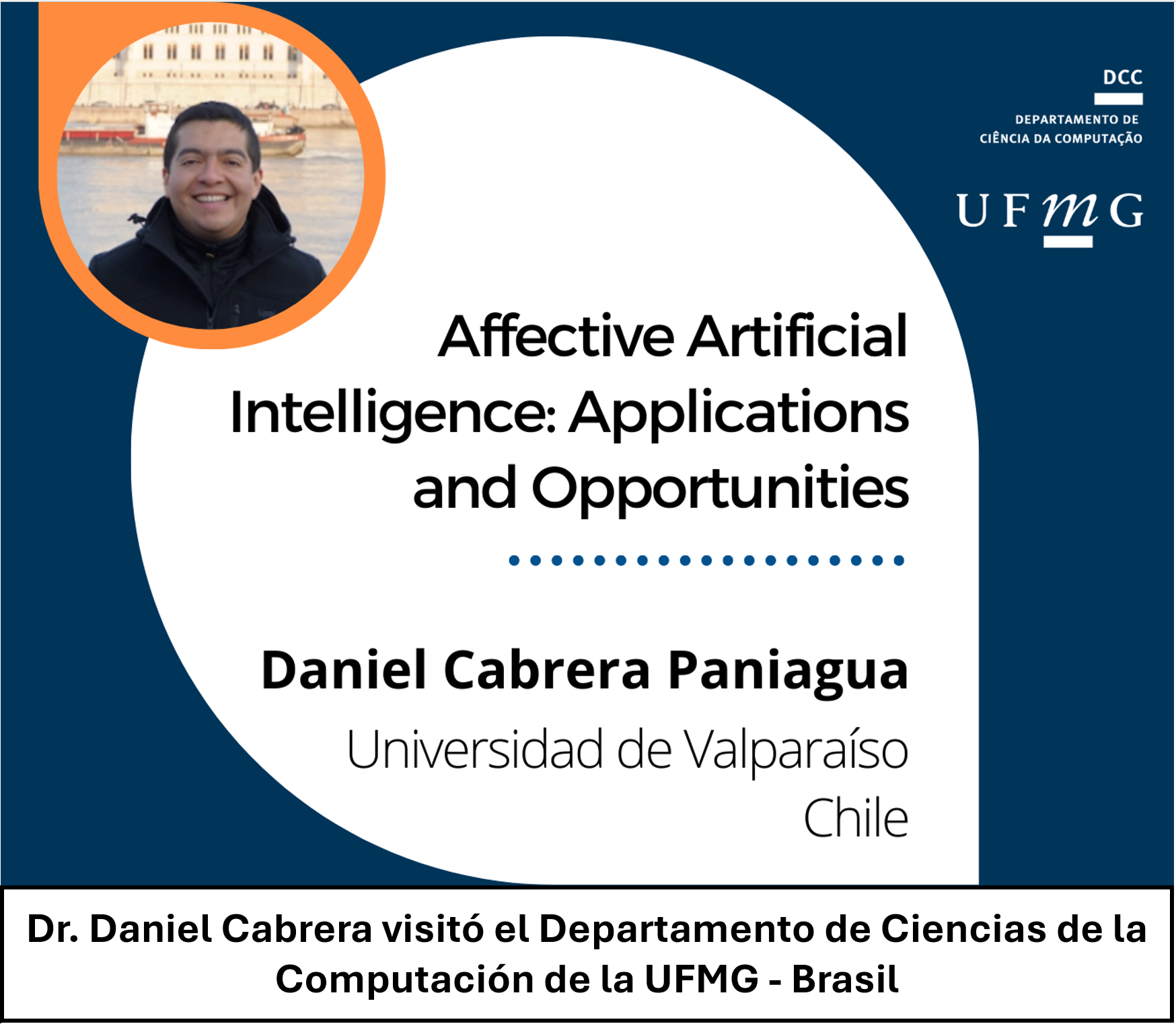 DCC
DEPARTAMENTO DE
CIÊNCIA DA COMPUTAÇÃO

UFMG

Affective Artificial Intelligence: Applications and Opportunities

Daniel Cabrera Paniagua
Universidad de Valparaíso
Chile

Dr. Daniel Cabrera visitó el Departamento de Ciencias de la Computación de la UFMG - Brasil